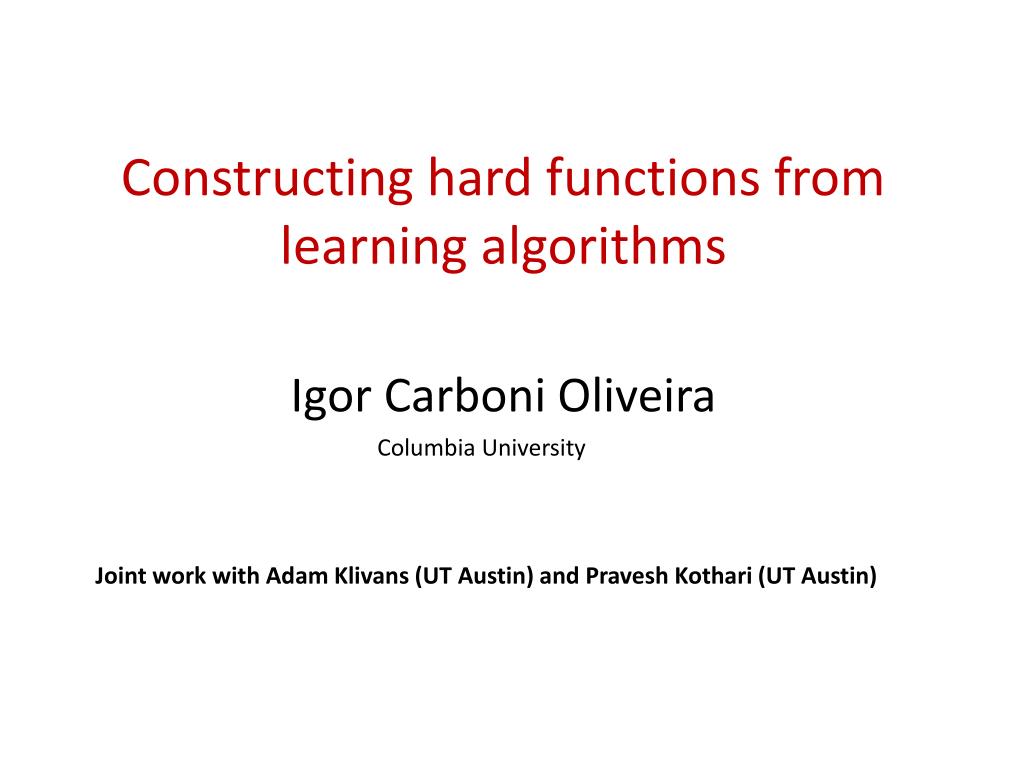 Constructing hard functions from learning algorithms

Igor Carboni Oliveira
Columbia University

Joint work with Adam Klivans (UT Austin) and Pravesh Kothari (UT Austin)